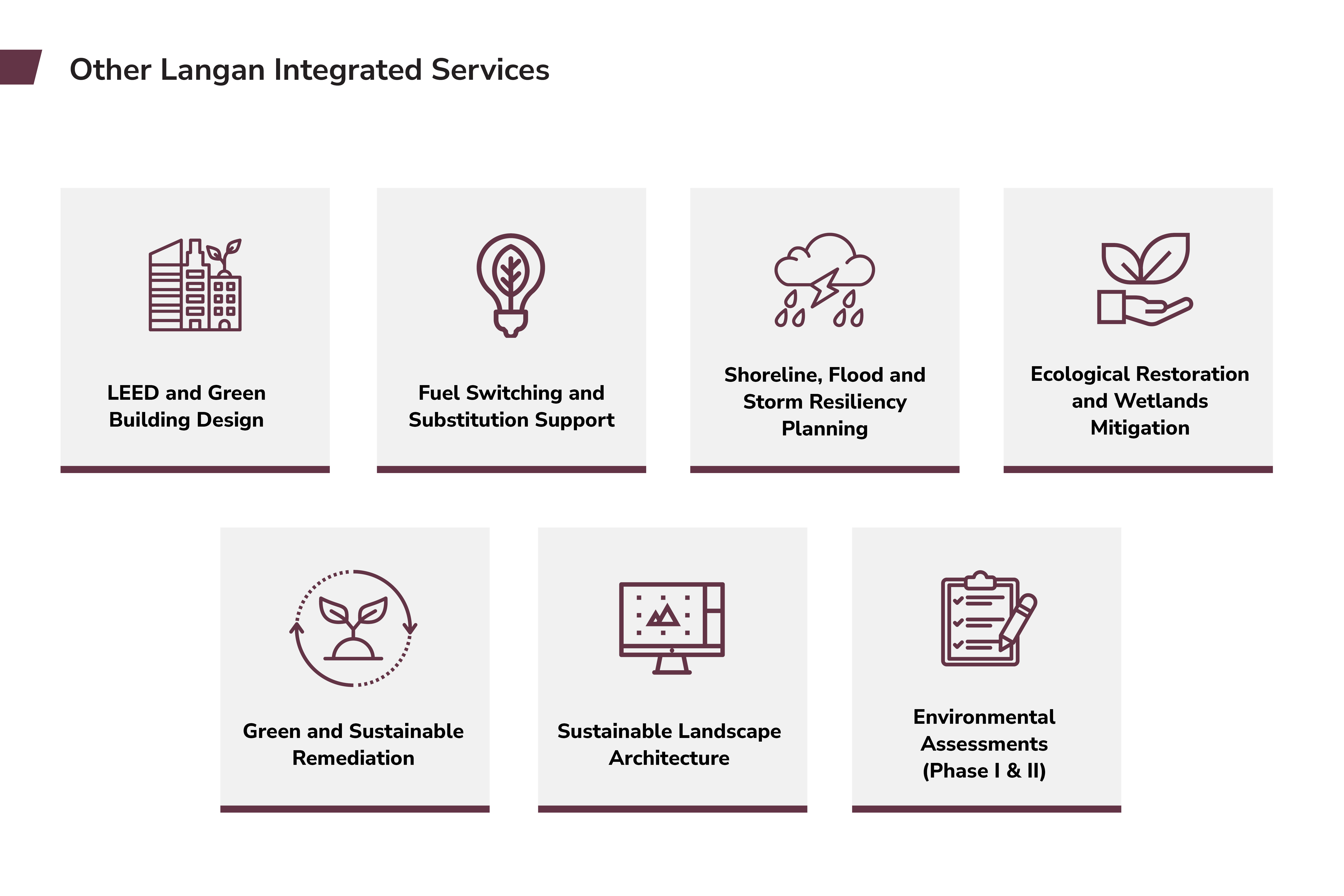 Other Langan Integrated Services

LEED and Green Building Design

Fuel Switching and Substitution Support

Shoreline, Flood and Storm Resiliency Planning

Ecological Restoration and Wetlands Mitigation

Green and Sustainable Remediation

Sustainable Landscape Architecture

Environmental Assessments (Phase I & II)